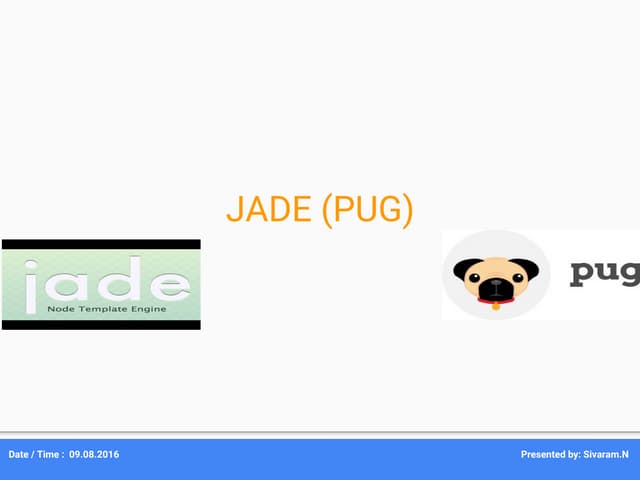 JADE (PUG)

jade
Node Template Engine

pug

Date / Time : 09.08.2016

Presented by: Sivaram.N